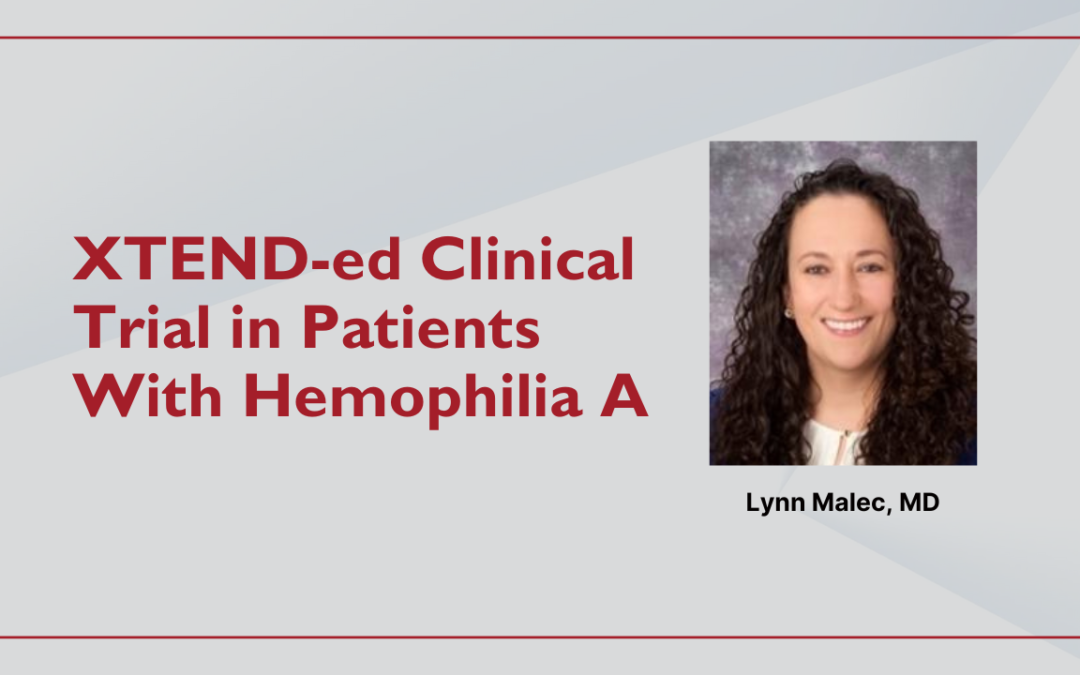 XTEND-ed Clinical Trial in Patients With Hemophilia A

Lynn Malec, MD